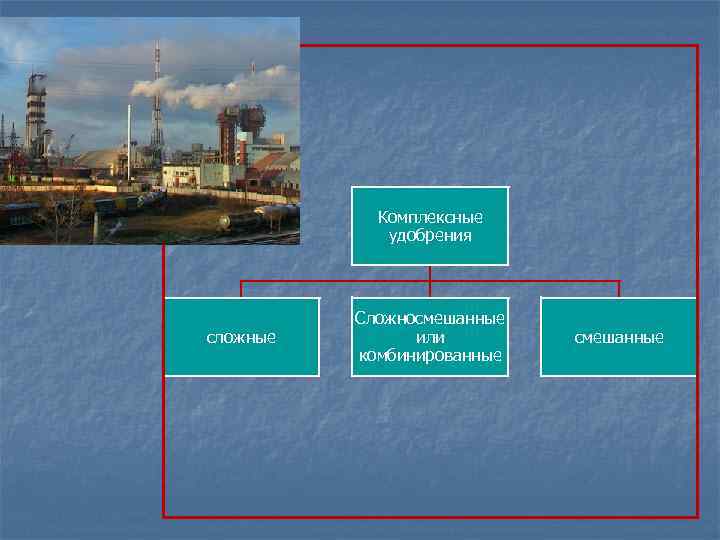 Комплексные удобрения

сложные

Сложносмешанные или комбинированные

смешанные